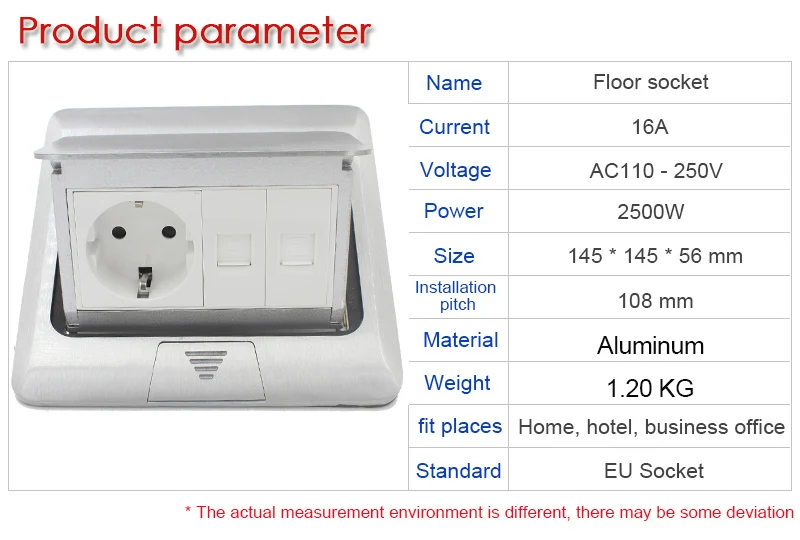 Product parameter

| Name | Floor socket |
|---|---|
| Current | 16A |
| Voltage | AC110 - 250V |
| Power | 2500W |
| Size | 145 * 145 * 56 mm |
| Installation pitch | 108 mm |
| Material | Aluminum |
| Weight | 1.20 KG |
| fit places | Home, hotel, business office |
| Standard | EU Socket |

* The actual measurement environment is different, there may be some deviation